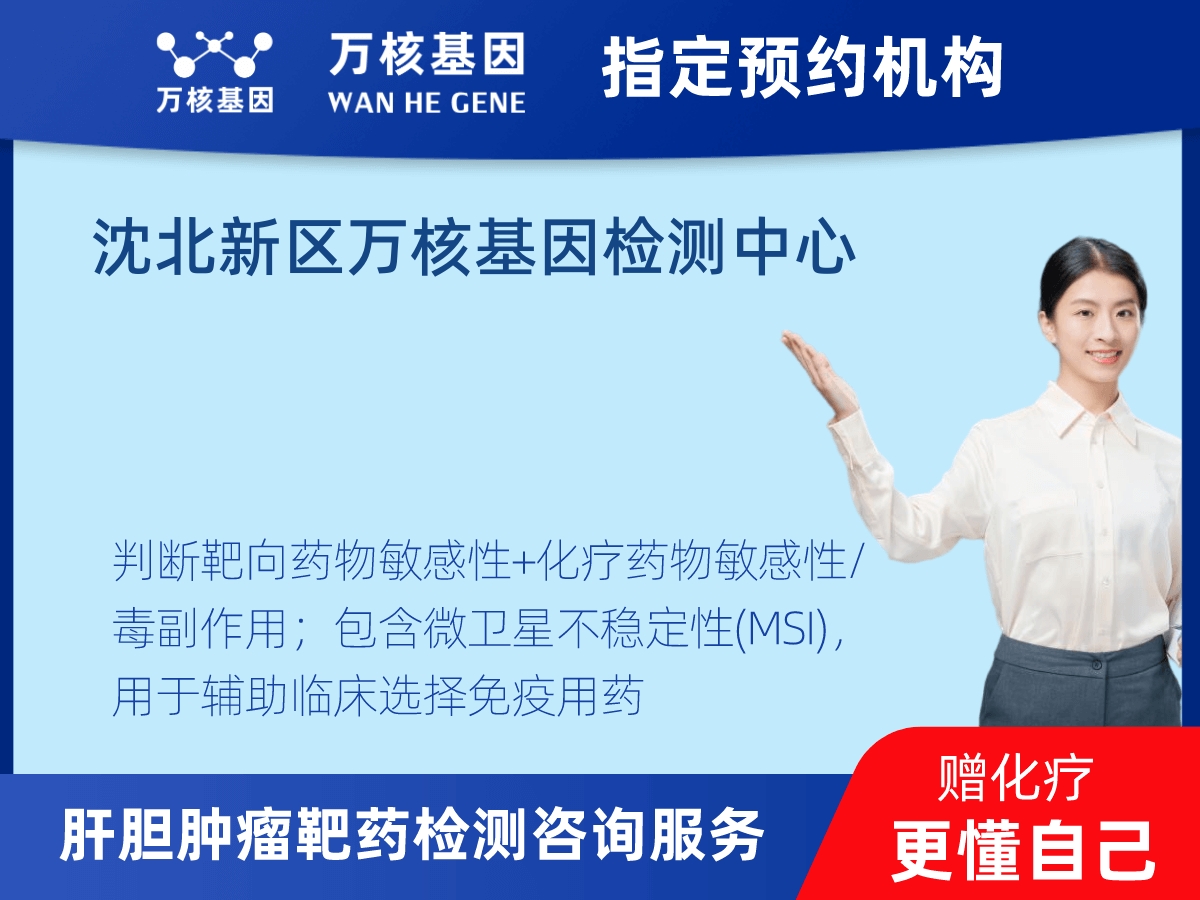 万核基因

万核基因
WAN HE GENE

指定预约机构

沈北新区万核基因检测中心

判断靶向药物敏感性+化疗药物敏感性/毒副作用；包含微卫星不稳定性(MSI)，用于辅助临床选择免疫用药

肝胆肿瘤靶药检测咨询服务

赠化疗
更懂自己